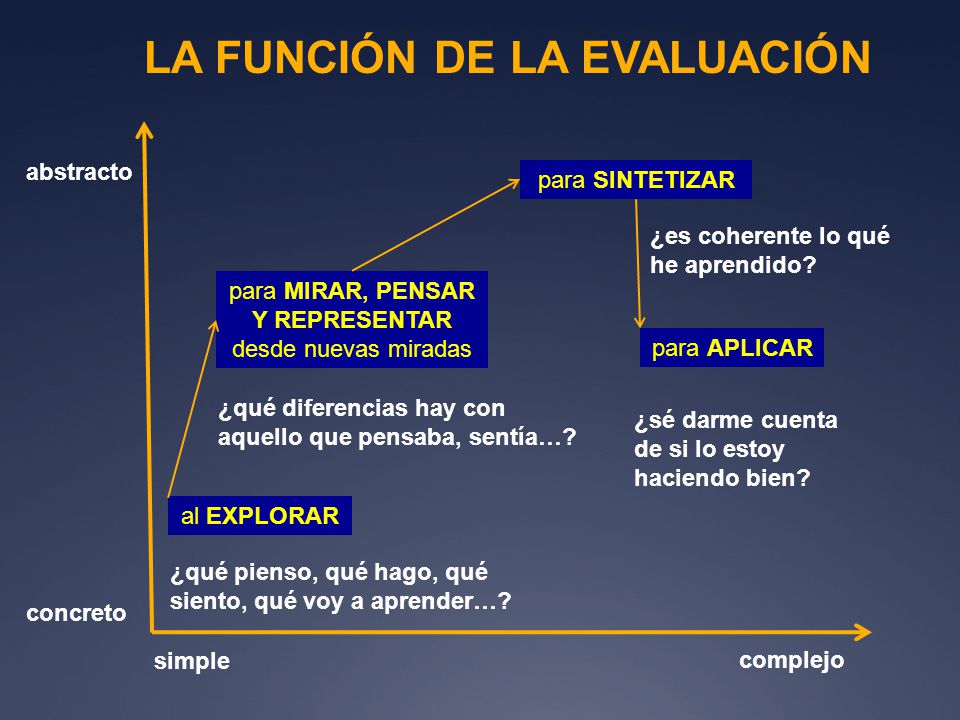 LA FUNCIÓN DE LA EVALUACIÓN

abstracto

para SINTETIZAR

¿es coherente lo qué he aprendido?

para MIRAR, PENSAR Y REPRESENTAR desde nuevas miradas

para APLICAR

¿qué diferencias hay con aquello que pensaba, sentía…?

¿sé darme cuenta de si lo estoy haciendo bien?

al EXPLORAR

¿qué pienso, qué hago, qué siento, qué voy a aprender…?

concreto

simple

complejo